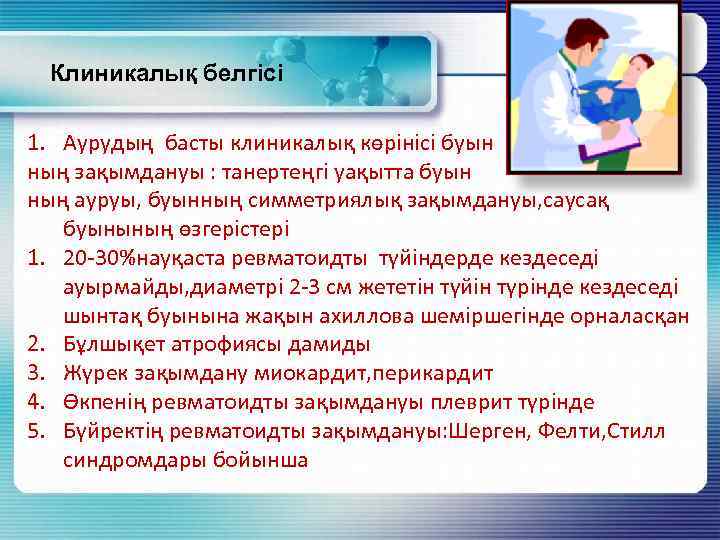 Клиникалық белгісі

1. Аурудың басты клиникалық көрінісі буын ның зақымдануы : танертеңгі уақытта буын ның ауруы, буынның симметриялық зақымдануы,саусақ буынының өзгерістері

1. 20-30%науқаста ревматоидты түйіндерде кездеседі ауырмайды,диаметрі 2-3 см жететін түйін түрінде кездеседі шынтақ буынына жақын ахиллова шеміршегінде орналасқан

2. Бұлшықет атрофиясы дамиды

3. Жүрек зақымдану миокардит,перикардит

4. Өкпенің ревматоидты зақымдануы плеврит түрінде

5. Бүйректің ревматоидты зақымдануы:Шерген, Фелти,Стилл синдромдары бойынша